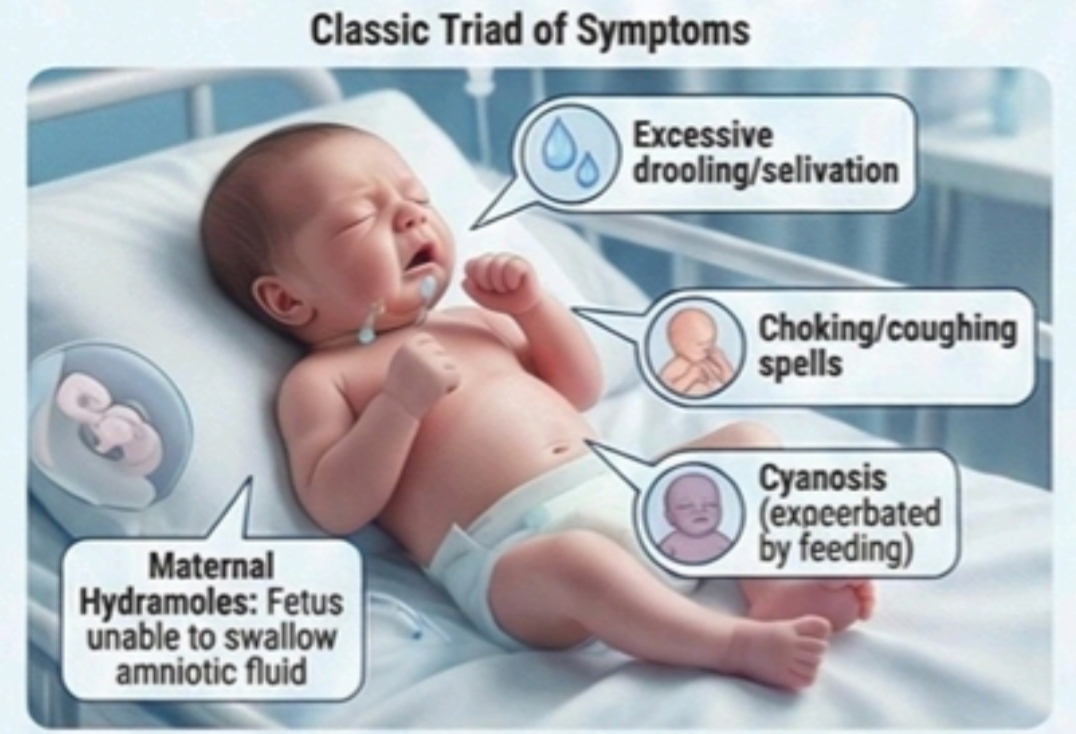 Classic Triad of Symptoms

Excessive drooling/selivation

Choking/coughing spells

Cyanosis (expeerbated by feeding)

Maternal Hydramoles: Fetus unable to swallow amniotic fluid